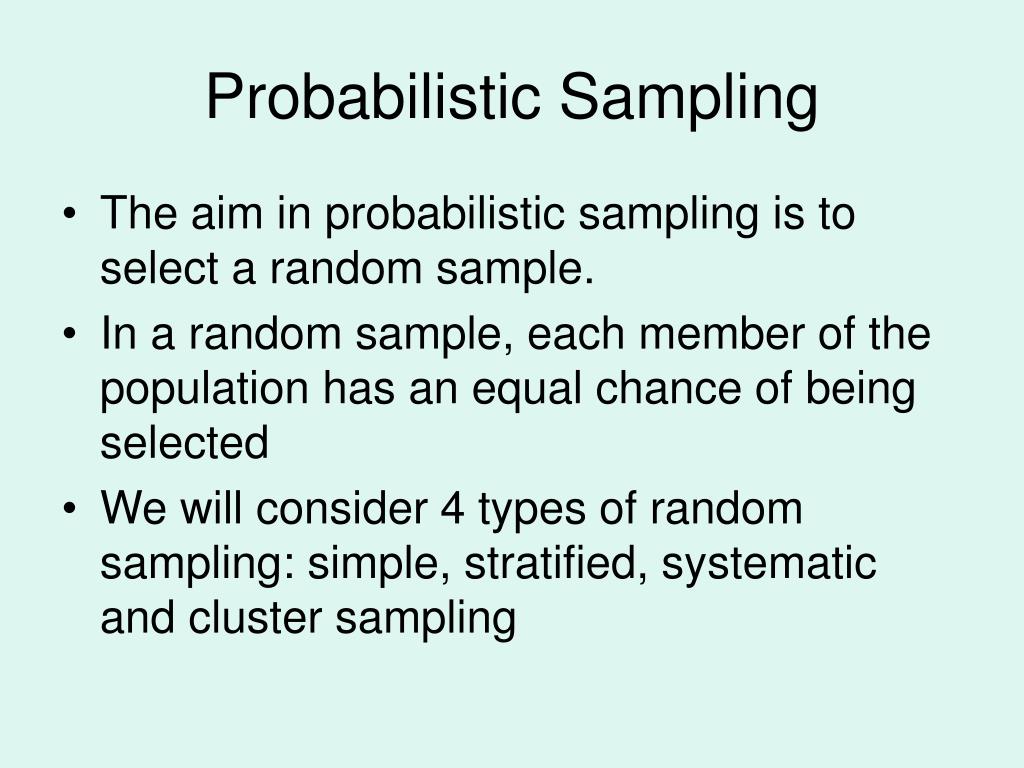 Probabilistic Sampling

• The aim in probabilistic sampling is to select a random sample.
• In a random sample, each member of the population has an equal chance of being selected
• We will consider 4 types of random sampling: simple, stratified, systematic and cluster sampling